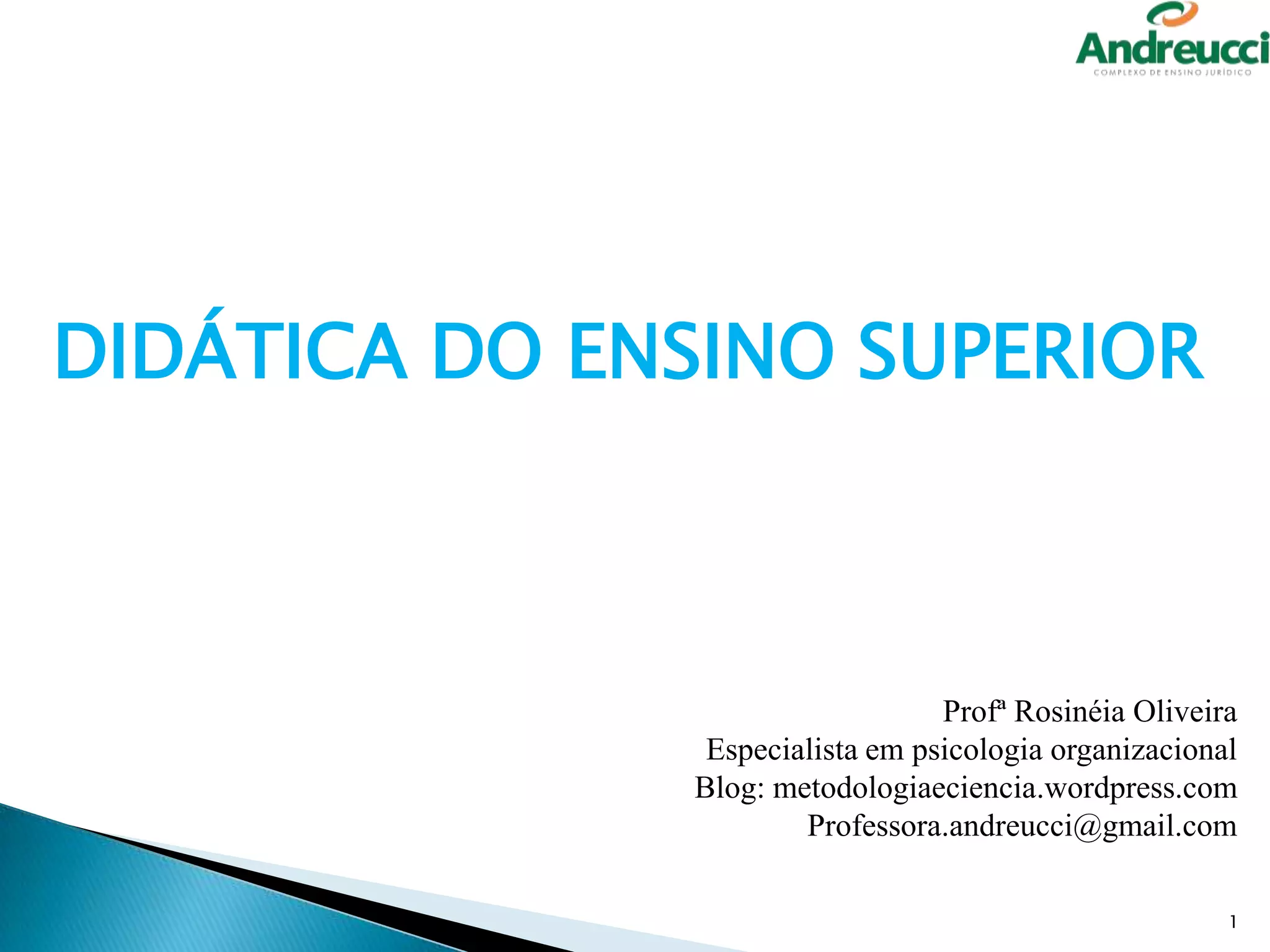 Andreucci
COMPLEXO DE ENSINO JURÍDICO

DIDÁTICA DO ENSINO SUPERIOR

Profª Rosinéia Oliveira
Especialista em psicologia organizacional
Blog: metodologiaeciencia.wordpress.com
Professora.andreucci@gmail.com

1